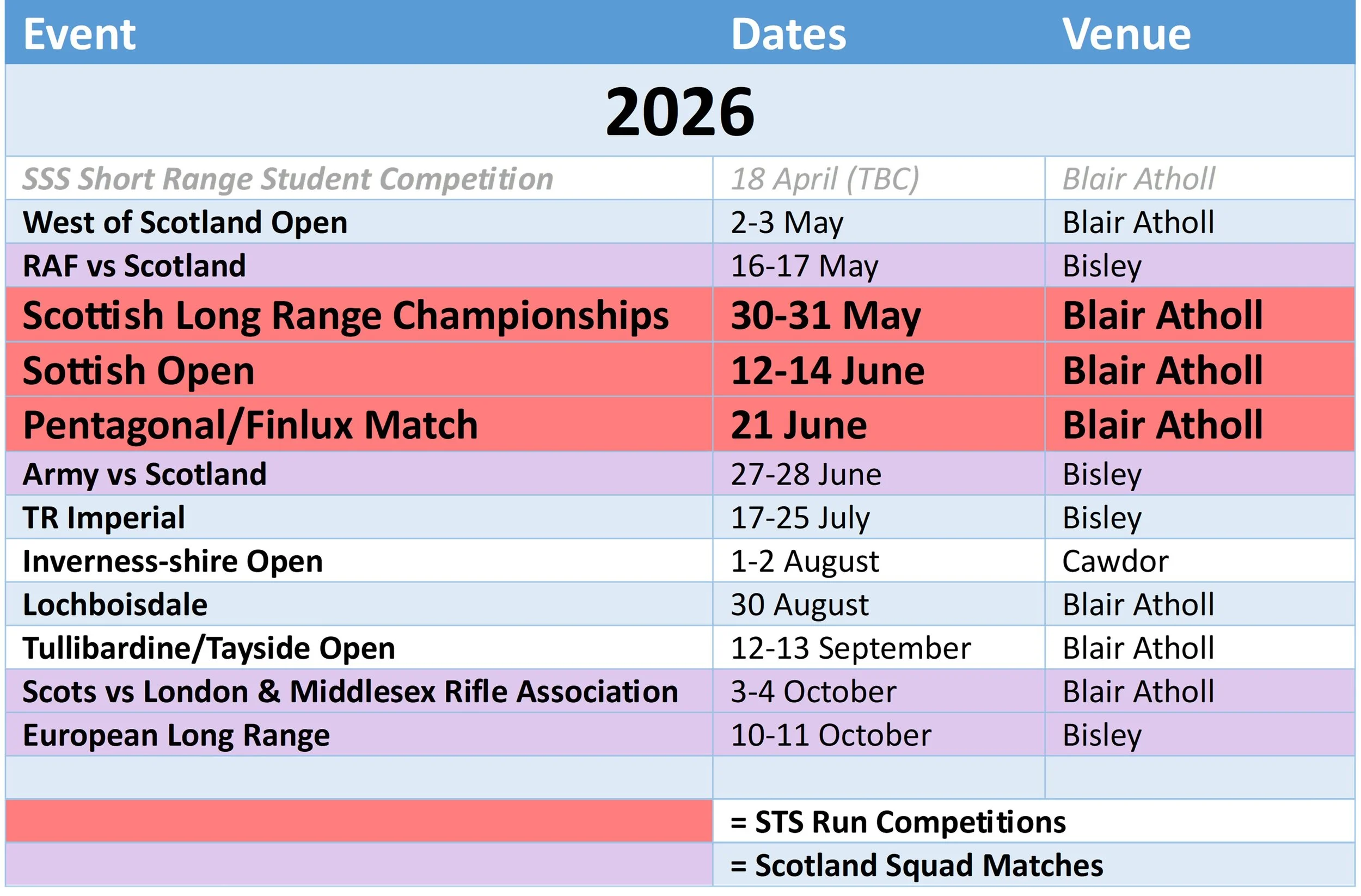 | Event | Dates | Venue |
|---|---|---|
| 2026 | | |
| SSS Short Range Student Competition | 18 April (TBC) | Blair Atholl |
| West of Scotland Open | 2-3 May | Blair Atholl |
| RAF vs Scotland | 16-17 May | Bisley |
| Scottish Long Range Championships | 30-31 May | Blair Atholl |
| Sottish Open | 12-14 June | Blair Atholl |
| Pentagonal/Finlux Match | 21 June | Blair Atholl |
| Army vs Scotland | 27-28 June | Bisley |
| TR Imperial | 17-25 July | Bisley |
| Inverness-shire Open | 1-2 August | Cawdor |
| Lochboisdale | 30 August | Blair Atholl |
| Tullibardine/Tayside Open | 12-13 September | Blair Atholl |
| Scots vs London & Middlesex Rifle Association | 3-4 October | Blair Atholl |
| European Long Range | 10-11 October | Bisley |
| | | |
| | = STS Run Competitions | |
| | = Scotland Squad Matches | |